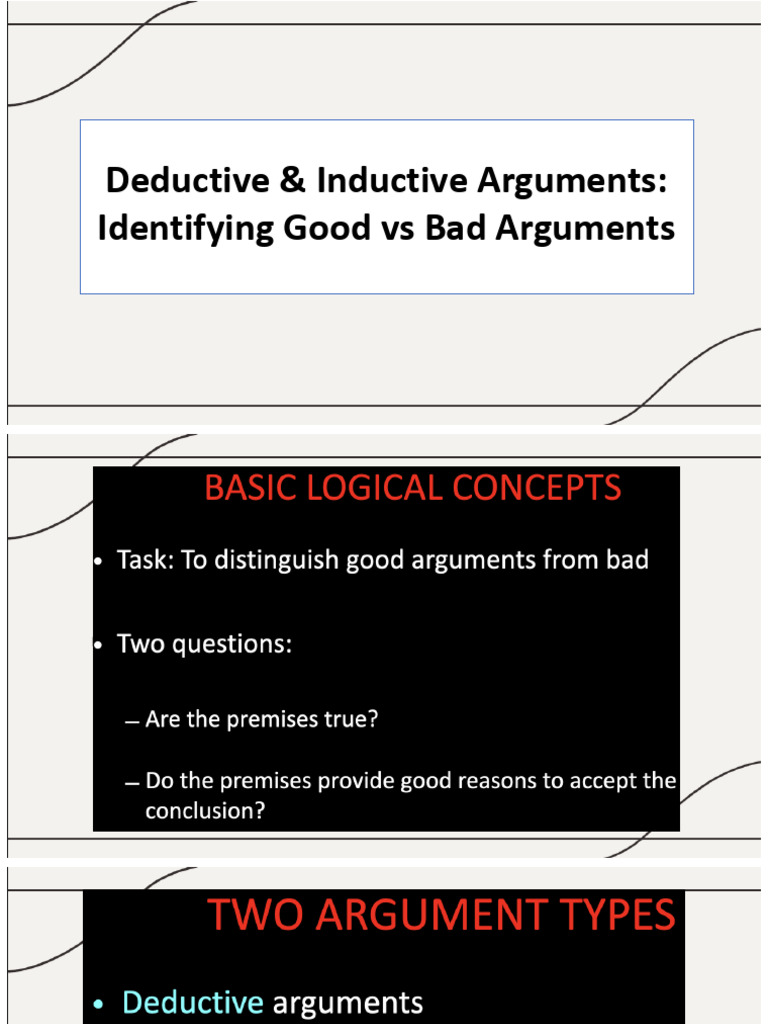 Deductive & Inductive Arguments: Identifying Good vs Bad Arguments

BASIC LOGICAL CONCEPTS

• Task: To distinguish good arguments from bad

• Two questions:

– Are the premises true?

– Do the premises provide good reasons to accept the conclusion?

TWO ARGUMENT TYPES

• Deductive arguments